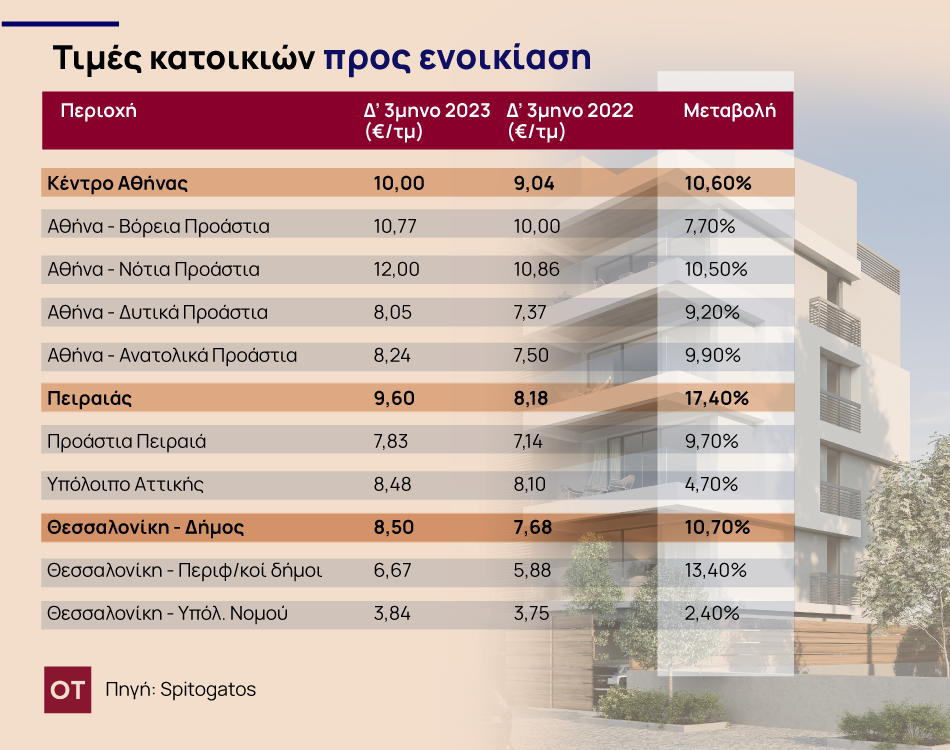 Τιμές κατοικιών προς ενοικίαση

| Περιοχή | Δ' 3μηνο 2023 (€/τμ) | Δ' 3μηνο 2022 (€/τμ) | Μεταβολή |
|---|---|---|---|
| Κέντρο Αθήνας | 10,00 | 9,04 | 10,60% |
| Αθήνα - Βόρεια Προάστια | 10,77 | 10,00 | 7,70% |
| Αθήνα - Νότια Προάστια | 12,00 | 10,86 | 10,50% |
| Αθήνα - Δυτικά Προάστια | 8,05 | 7,37 | 9,20% |
| Αθήνα - Ανατολικά Προάστια | 8,24 | 7,50 | 9,90% |
| Πειραιάς | 9,60 | 8,18 | 17,40% |
| Προάστια Πειραιά | 7,83 | 7,14 | 9,70% |
| Υπόλοιπο Αττικής | 8,48 | 8,10 | 4,70% |
| Θεσσαλονίκη - Δήμος | 8,50 | 7,68 | 10,70% |
| Θεσσαλονίκη - Περιφ/κοί δήμοι | 6,67 | 5,88 | 13,40% |
| Θεσσαλονίκη - Υπόλ. Νομού | 3,84 | 3,75 | 2,40% |

OT Πηγή: Spitogatos